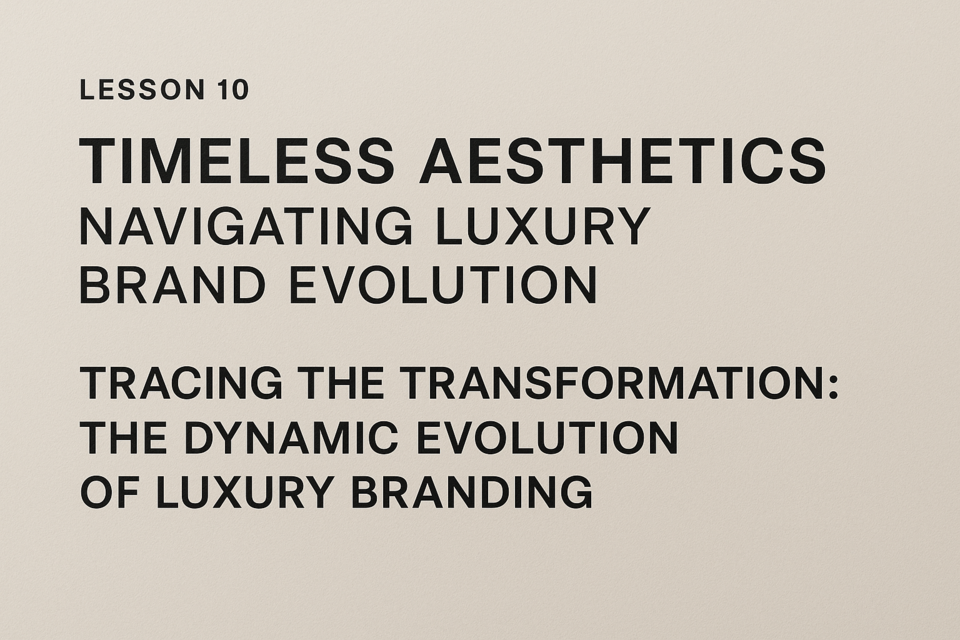 LESSON 10

TIMELESS AESTHETICS
NAVIGATING LUXURY BRAND EVOLUTION

TRACING THE TRANSFORMATION: THE DYNAMIC EVOLUTION OF LUXURY BRANDING